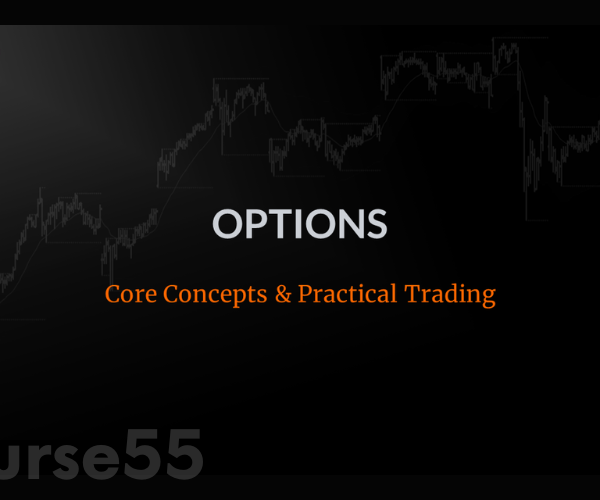 OPTIONS

Core Concepts & Practical Trading

urse55